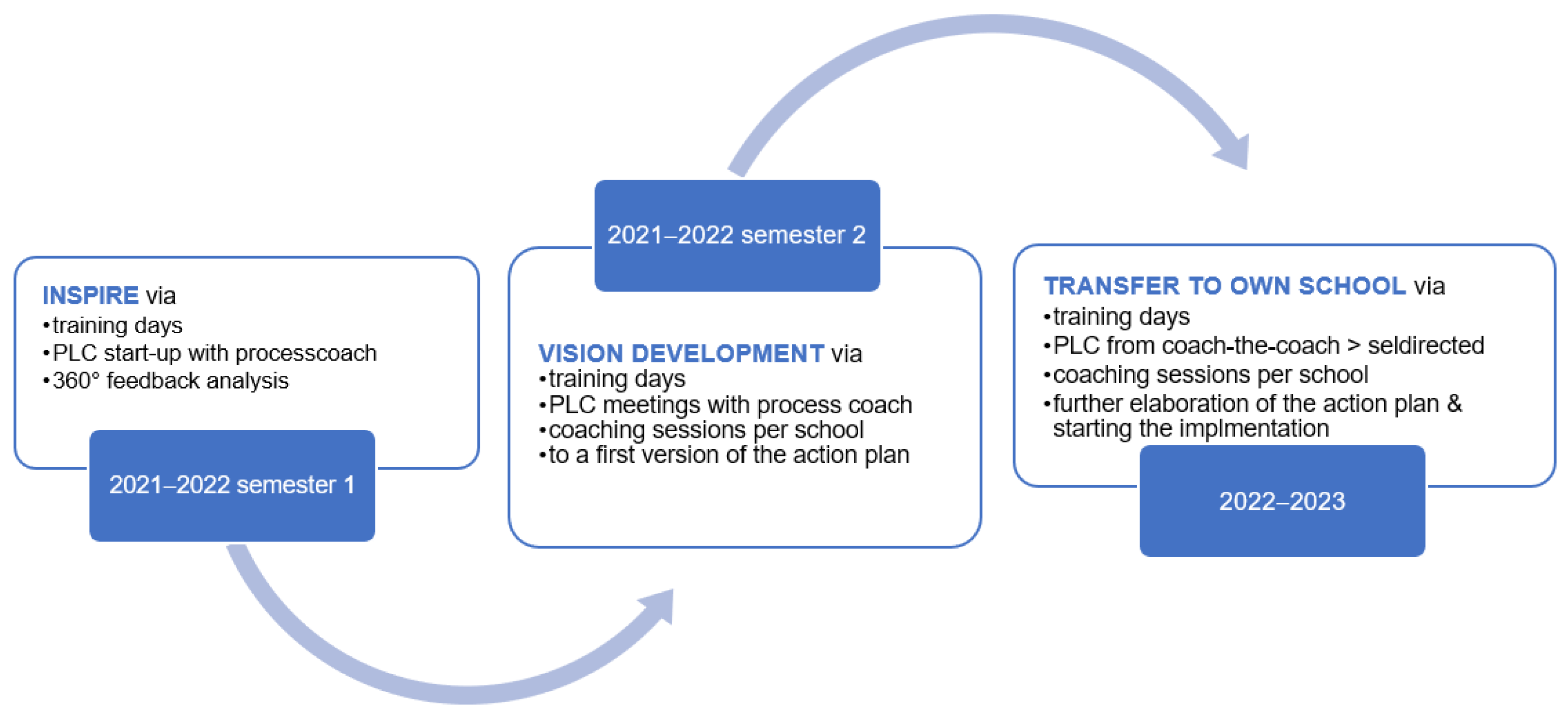 INSPIRE via
•training days
•PLC start-up with processcoach
•360° feedback analysis

2021–2022 semester 1

2021–2022 semester 2

VISION DEVELOPMENT via
•training days
•PLC meetings with process coach
•coaching sessions per school
•to a first version of the action plan

TRANSFER TO OWN SCHOOL via
•training days
•PLC from coach-the-coach > seldirected
•coaching sessions per school
•further elaboration of the action plan & starting the implmentation

2022–2023